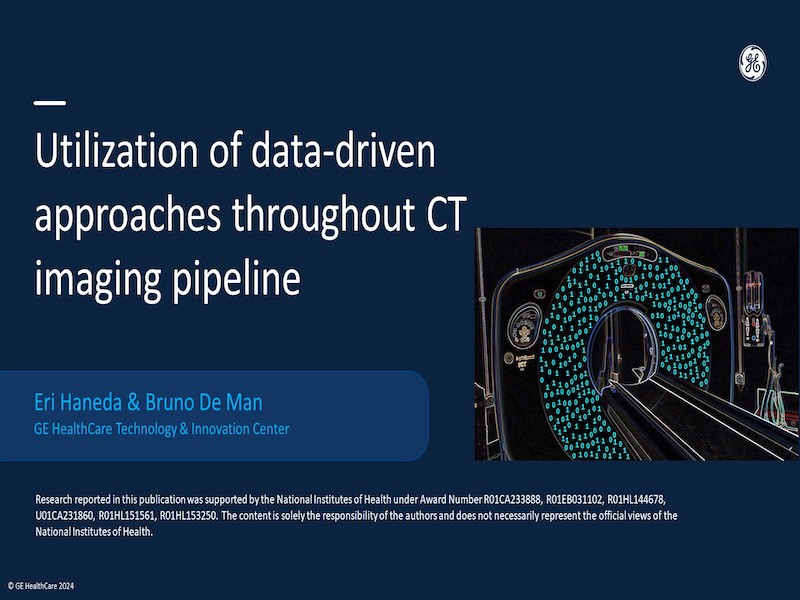 Utilization of data-driven approaches throughout CT imaging pipeline

Eri Haneda & Bruno De Man
GE HealthCare Technology & Innovation Center

Research reported in this publication was supported by the National Institutes of Health under Award Number R01CA233888, R01EB031102, R01HL144678, U01CA231860, R01HL151561, R01HL153250. The content is solely the responsibility of the authors and does not necessarily represent the official views of the National Institutes of Health.

© GE HealthCare 2024